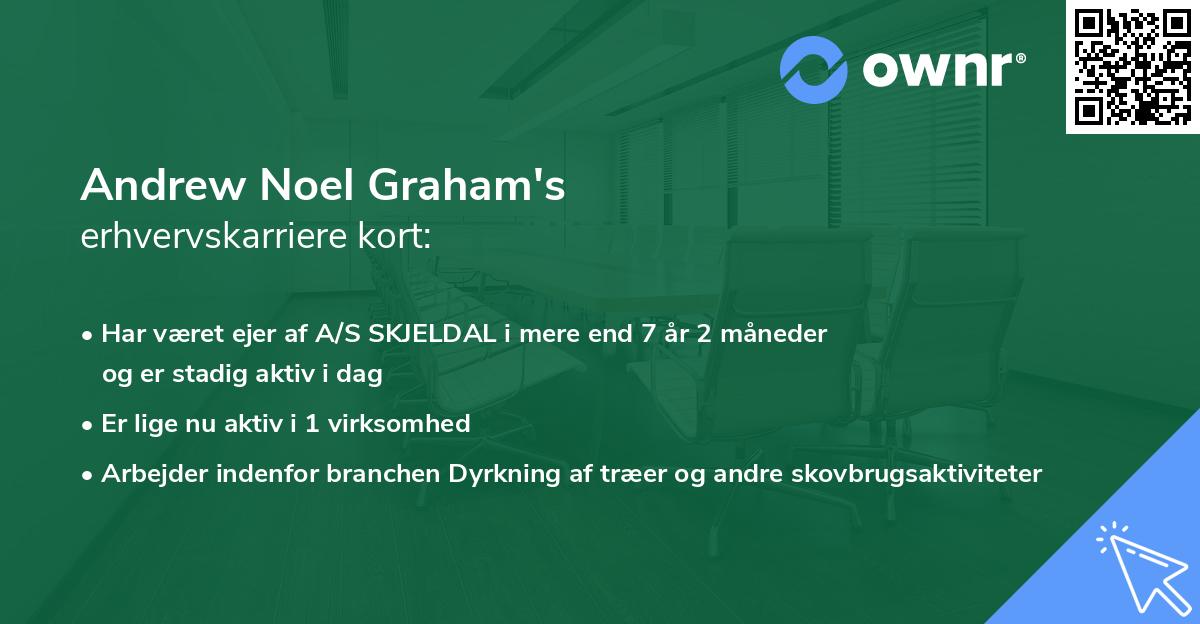 ownr®

Andrew Noel Graham's
erhvervskarriere kort:

• Har været ejer af A/S SKJELDAL i mere end 7 år 2 måneder og er stadig aktiv i dag
• Er lige nu aktiv i 1 virksomhed
• Arbejder indenfor branchen Dyrkning af træer og andre skovbrugsaktiviteter